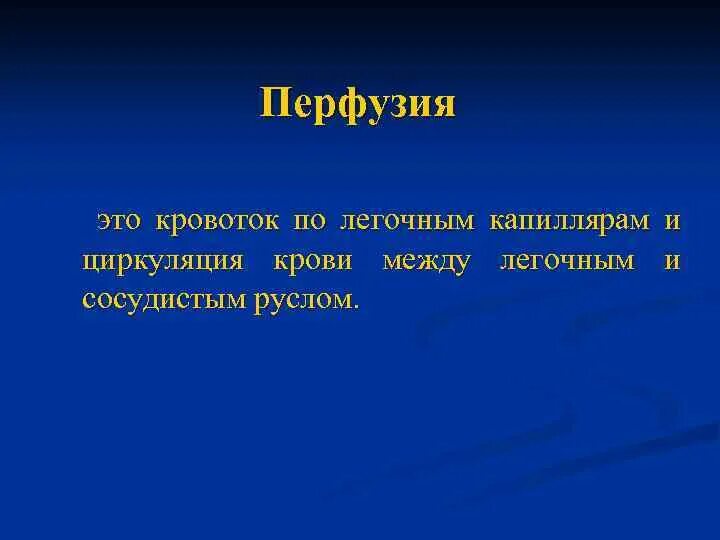 Перфузия

это кровоток по легочным капиллярам и циркуляция крови между легочным и сосудистым руслом.